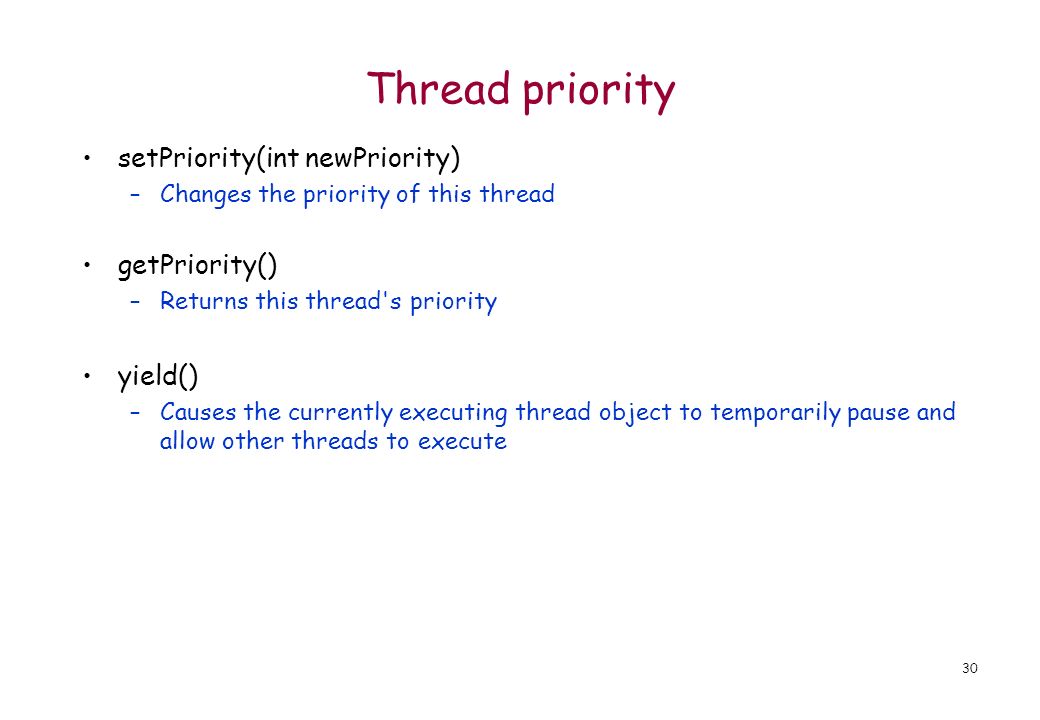 Thread priority

• setPriority(int newPriority)
  – Changes the priority of this thread

• getPriority()
  – Returns this thread's priority

• yield()
  – Causes the currently executing thread object to temporarily pause and allow other threads to execute

30